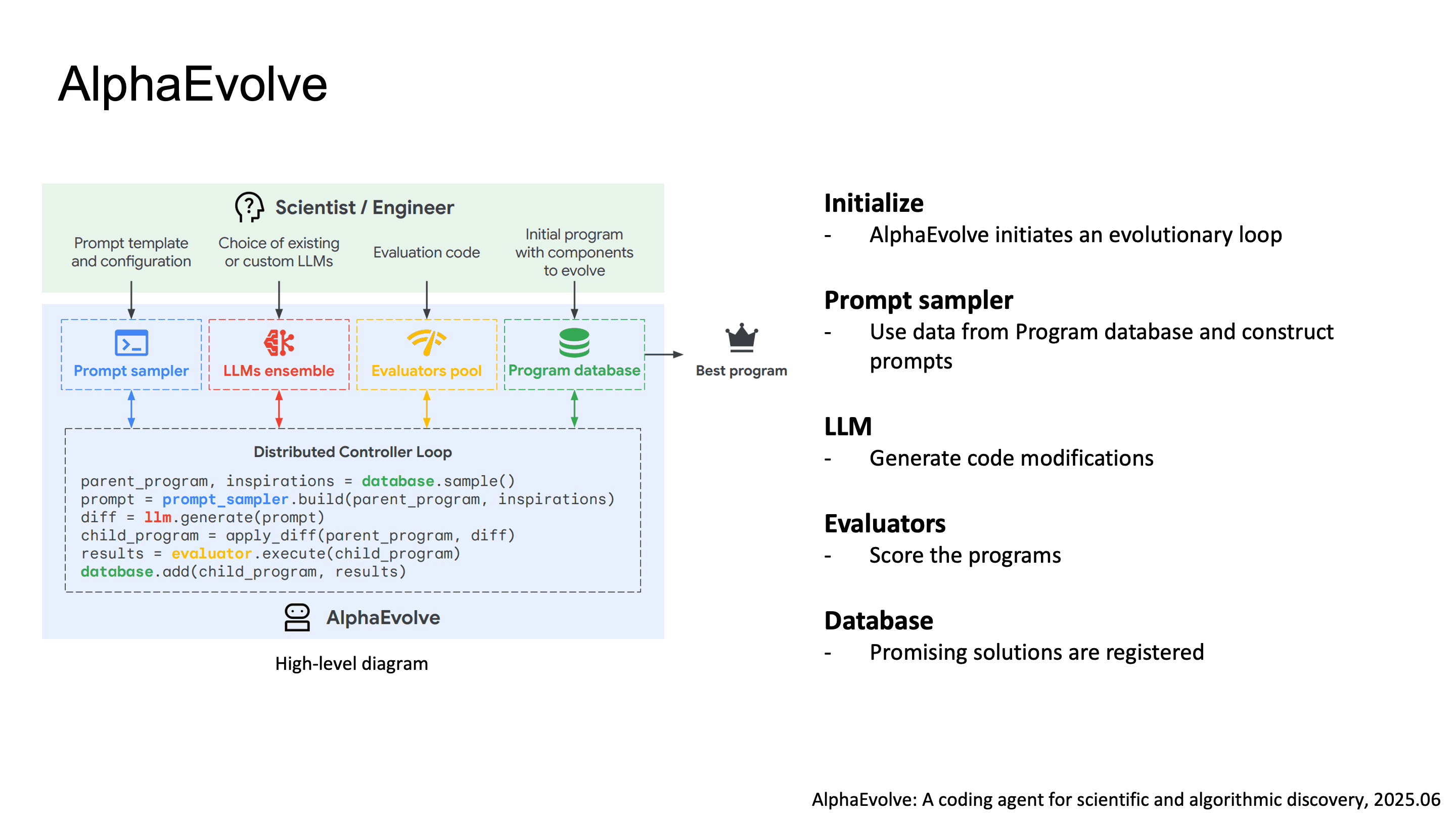 AlphaEvolve

Scientist / Engineer

Prompt template and configuration

Choice of existing or custom LLMs

Evaluation code

Initial program with components to evolve

Prompt sampler

LLMs ensemble

Evaluators pool

Program database

Best program

Distributed Controller Loop

parent_program, inspirations = database.sample()
prompt = prompt_sampler.build(parent_program, inspirations)
diff = llm.generate(prompt)
child_program = apply_diff(parent_program, diff)
results = evaluator.execute(child_program)
database.add(child_program, results)

AlphaEvolve

High-level diagram

Initialize
- AlphaEvolve initiates an evolutionary loop

Prompt sampler
- Use data from Program database and construct prompts

LLM
- Generate code modifications

Evaluators
- Score the programs

Database
- Promising solutions are registered

AlphaEvolve: A coding agent for scientific and algorithmic discovery, 2025.06